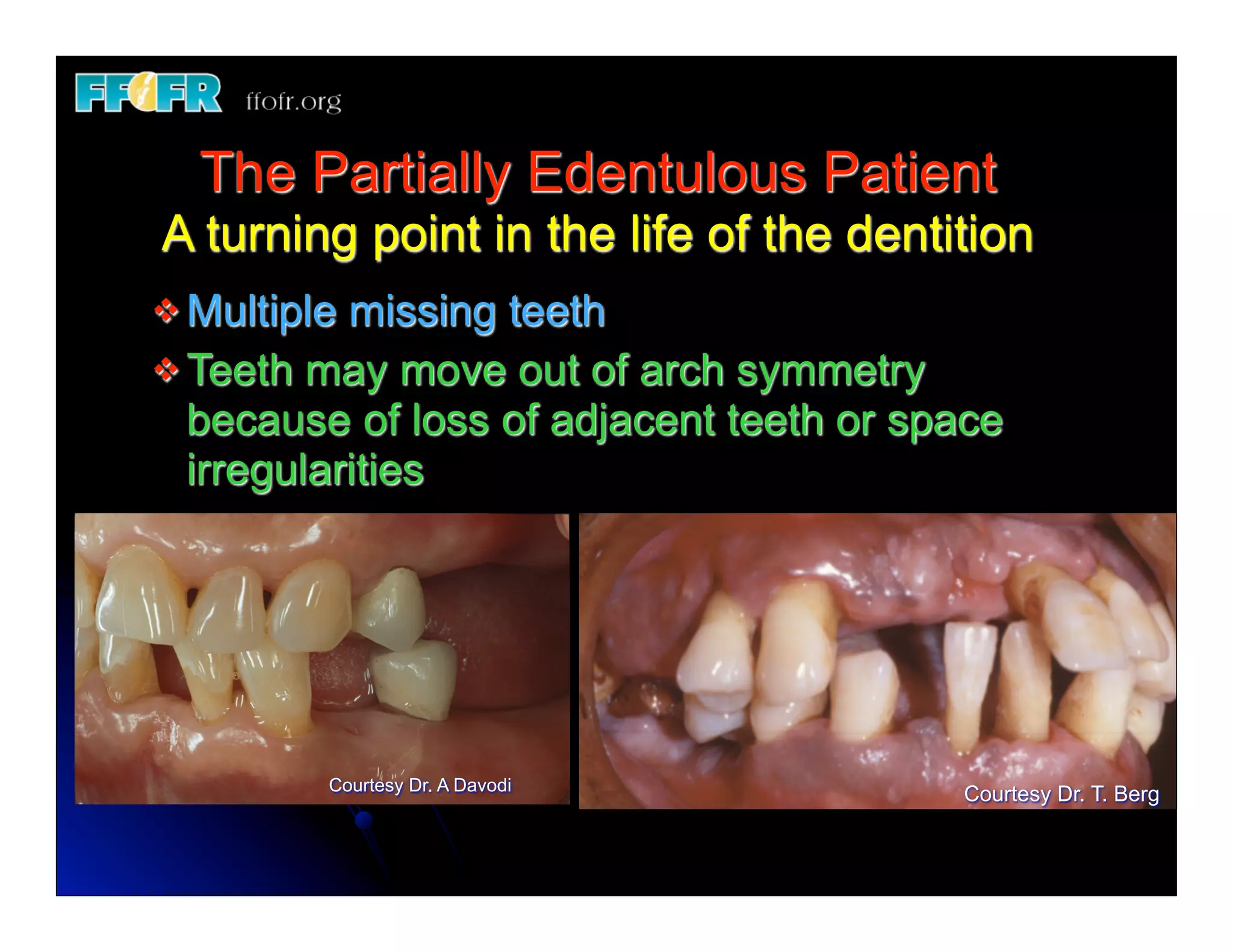 FFOFR ffofr.org

The Partially Edentulous Patient

A turning point in the life of the dentition

❖ Multiple missing teeth

❖ Teeth may move out of arch symmetry because of loss of adjacent teeth or space irregularities

Courtesy Dr. A Davodi

Courtesy Dr. T. Berg